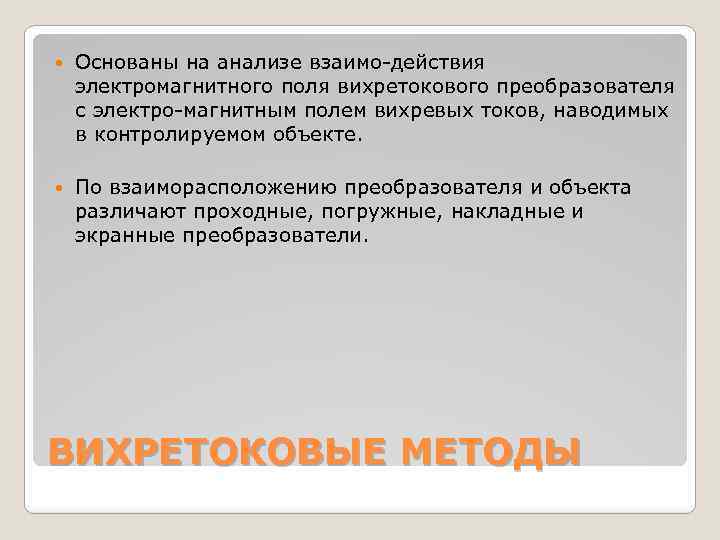 Основаны на анализе взаимо-действия электромагнитного поля вихретокового преобразователя с электро-магнитным полем вихревых токов, наводимых в контролируемом объекте.

По взаиморасположению преобразователя и объекта различают проходные, погружные, накладные и экранные преобразователи.

ВИХРЕТОКОВЫЕ МЕТОДЫ